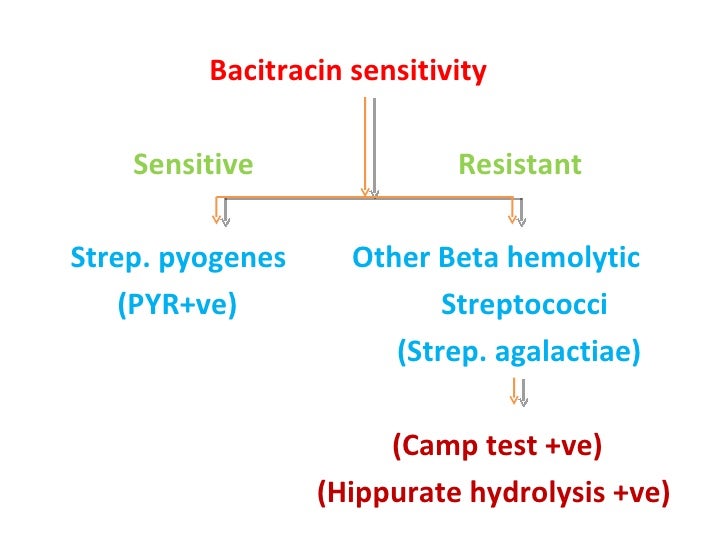 Bacitracin sensitivity

Sensitive

Resistant

Strep. pyogenes
(PYR+ve)

Other Beta hemolytic
Streptococci
(Strep. agalactiae)

(Camp test +ve)
(Hippurate hydrolysis +ve)